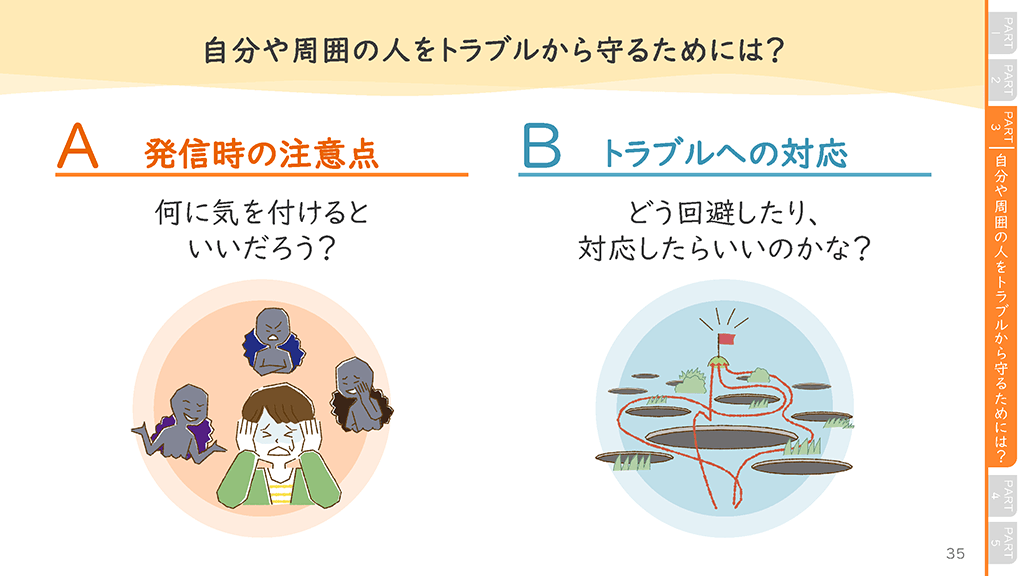 自分や周囲の人をトラブルから守るためには?

A 発信時の注意点

何に気を付けるといいだろう?

B トラブルへの対応

どう回避したり、対応したらいいのかな?

PART 1
PART 2
PART 3
自分や周囲の人をトラブルから守るためには?
PART 4
PART 5

35